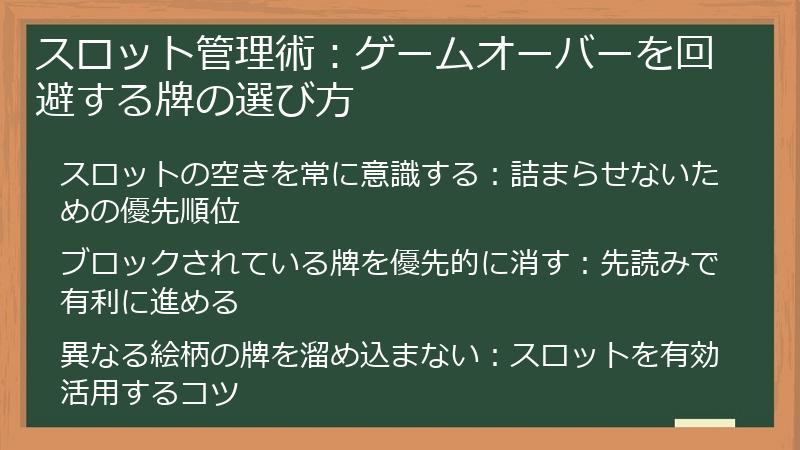 スロット管理術：ゲームオーバーを回避する牌の選び方

スロットの空きを常に意識する：詰まらせないための優先順位

ブロックされている牌を優先的に消す：先読みで有利に進める

異なる絵柄の牌を溜め込まない：スロットを有効活用するコツ